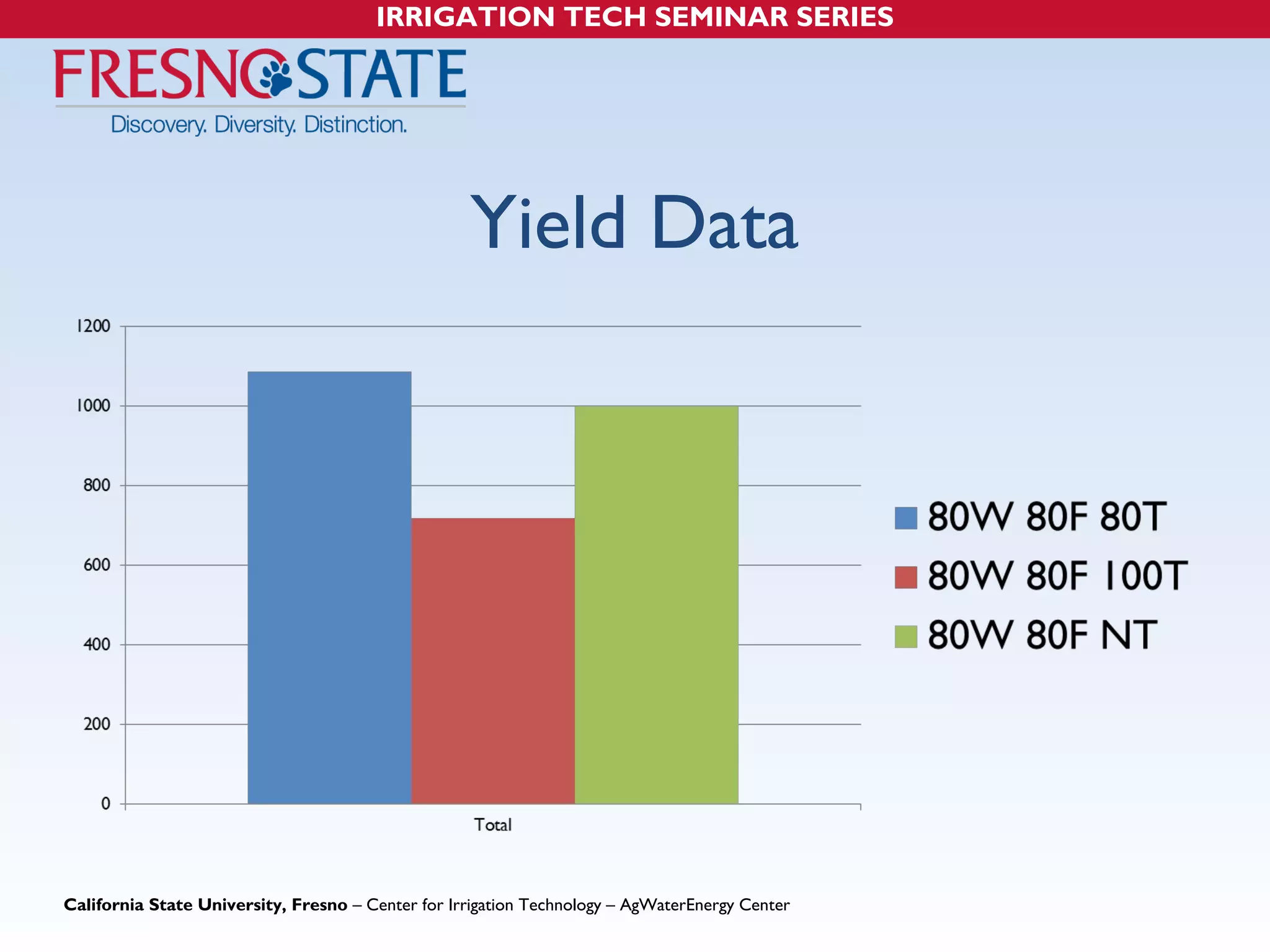 IRRIGATION TECH SEMINAR SERIES

FRESNO STATE
Discovery. Diversity. Distinction.

Yield Data

1200
1000
800
600
400
200
0

Total

80W 80F 80T
80W 80F 100T
80W 80F NT

California State University, Fresno – Center for Irrigation Technology – AgWaterEnergy Center